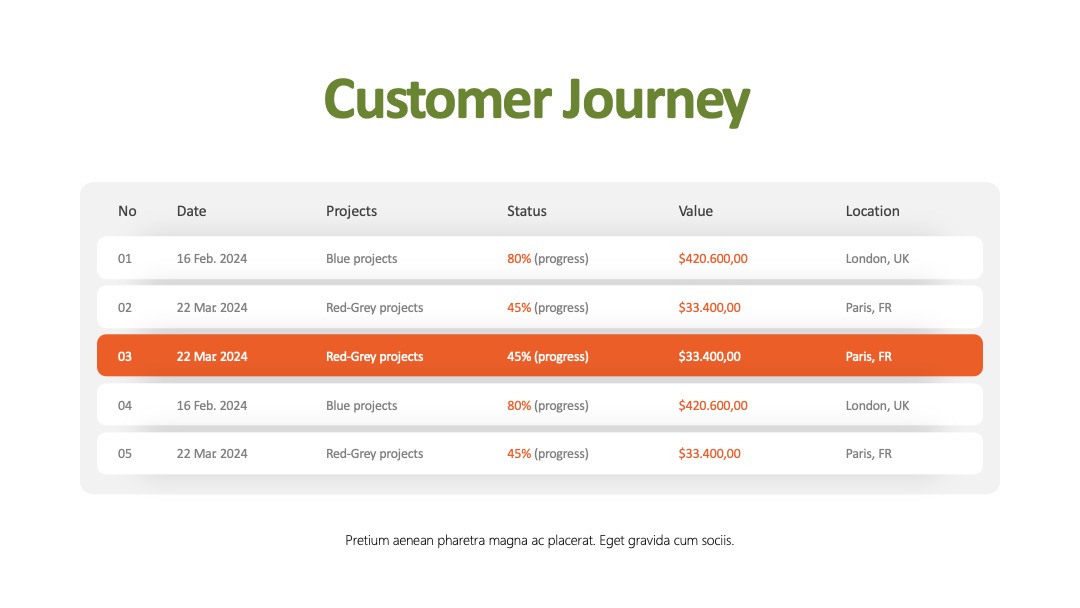 Customer Journey

| No | Date | Projects | Status | Value | Location |
|---|---|---|---|---|---|
| 01 | 16 Feb. 2024 | Blue projects | 80% (progress) | $420.600,00 | London, UK |
| 02 | 22 Mar. 2024 | Red-Grey projects | 45% (progress) | $33.400,00 | Paris, FR |
| 03 | 22 Mar. 2024 | Red-Grey projects | 45% (progress) | $33.400,00 | Paris, FR |
| 04 | 16 Feb. 2024 | Blue projects | 80% (progress) | $420.600,00 | London, UK |
| 05 | 22 Mar. 2024 | Red-Grey projects | 45% (progress) | $33.400,00 | Paris, FR |

Pretium aenean pharetra magna ac placerat. Eget gravida cum sociis.